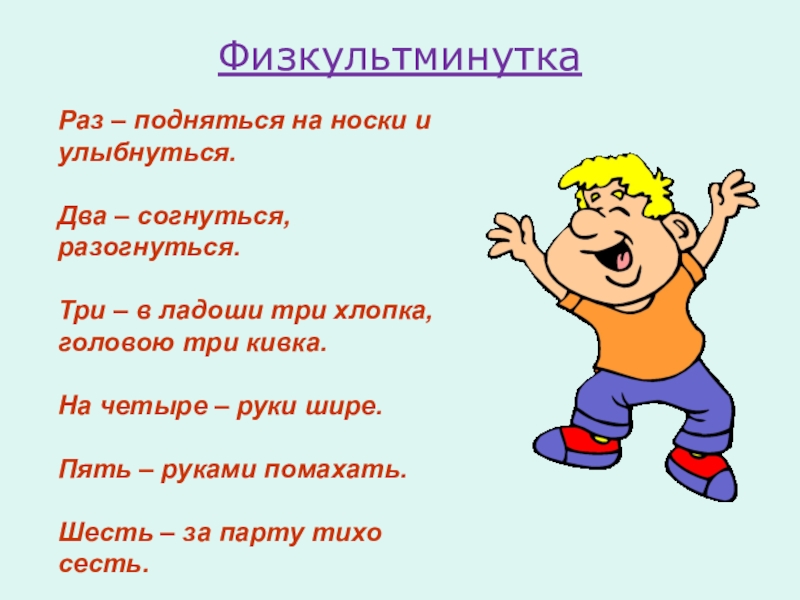 Физкультминутка

Раз – подняться на носки и улыбнуться.

Два – согнуться, разогнуться.

Три – в ладоши три хлопка, головою три кивка.

На четыре – руки шире.

Пять – руками помахать.

Шесть – за парту тихо сесть.